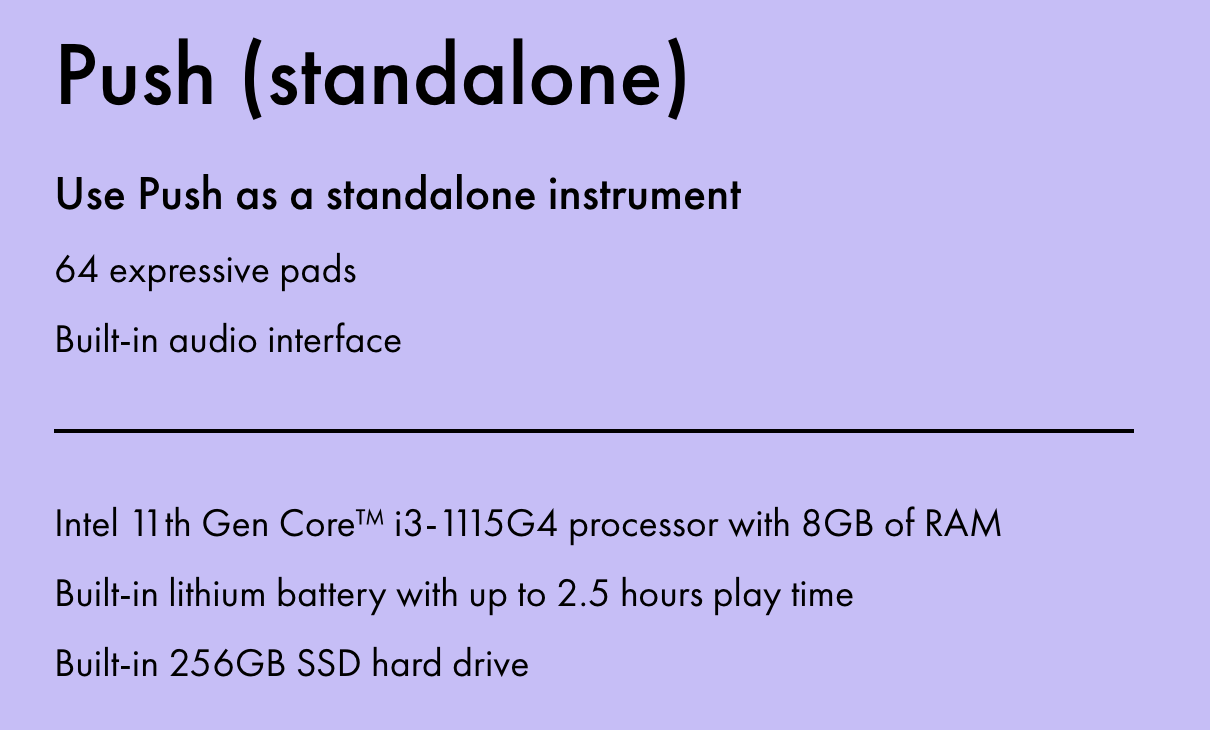 Push (standalone)

Use Push as a standalone instrument

64 expressive pads

Built-in audio interface

Intel 11th Gen Core™ i3-1115G4 processor with 8GB of RAM

Built-in lithium battery with up to 2.5 hours play time

Built-in 256GB SSD hard drive